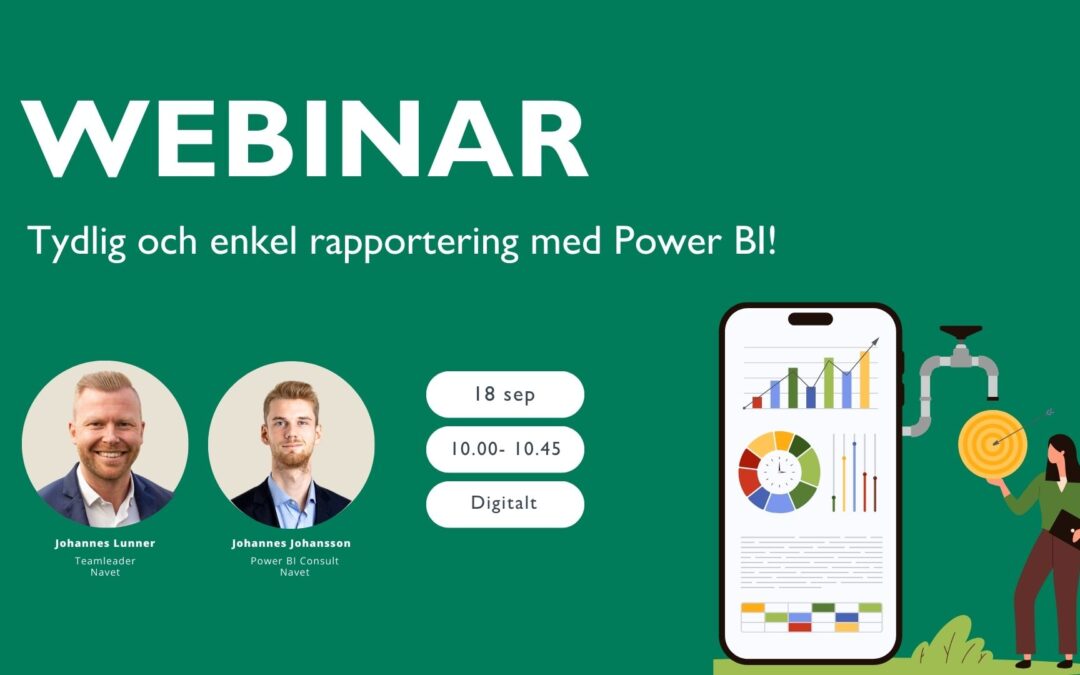 WEBINAR

Tydlig och enkel rapportering med Power BI!

18 sep

10.00- 10.45

Digitalt

Johannes Lunner
Teamleader
Navet

Johannes Johansson
Power BI Consult
Navet